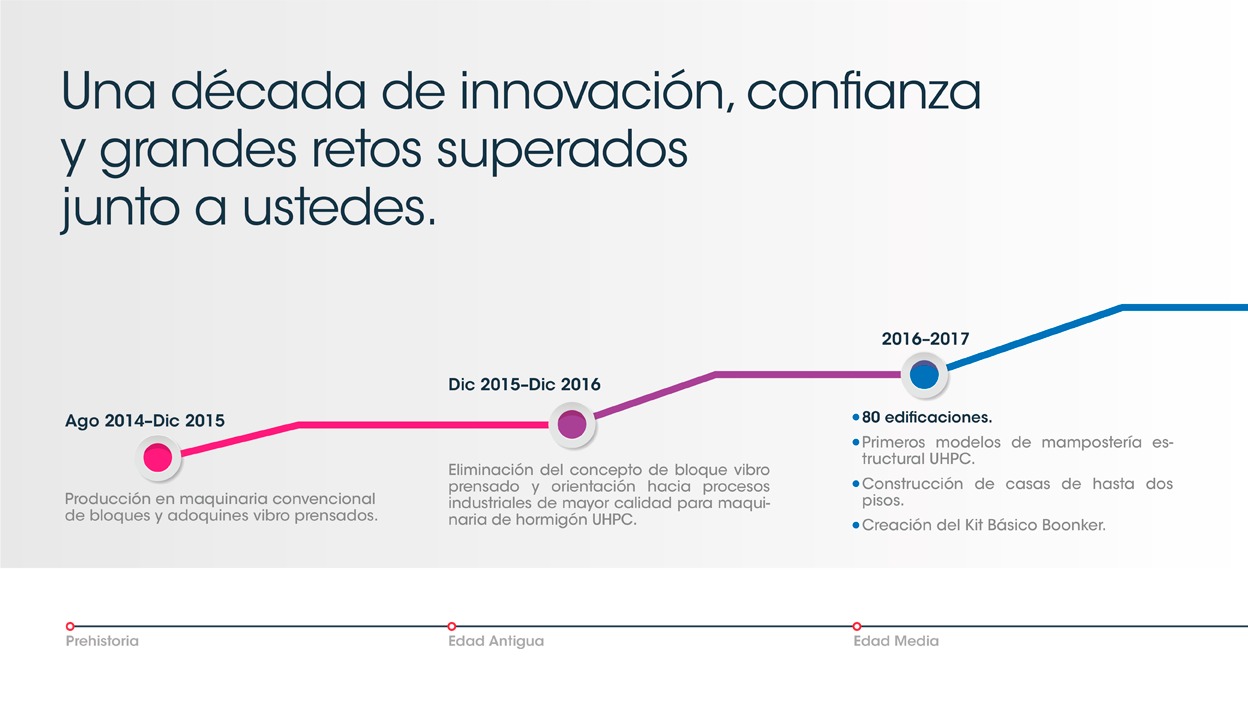 Una década de innovación, confianza y grandes retos superados junto a ustedes.

Ago 2014–Dic 2015

Producción en maquinaria convencional de bloques y adoquines vibro prensados.

Dic 2015–Dic 2016

Eliminación del concepto de bloque vibro prensado y orientación hacia procesos industriales de mayor calidad para maquinaria de hormigón UHPC.

2016–2017

• 80 edificaciones.
• Primeros modelos de mampostería estructural UHPC.
• Construcción de casas de hasta dos pisos.
• Creación del Kit Básico Boonker.

Prehistoria

Edad Antigua

Edad Media